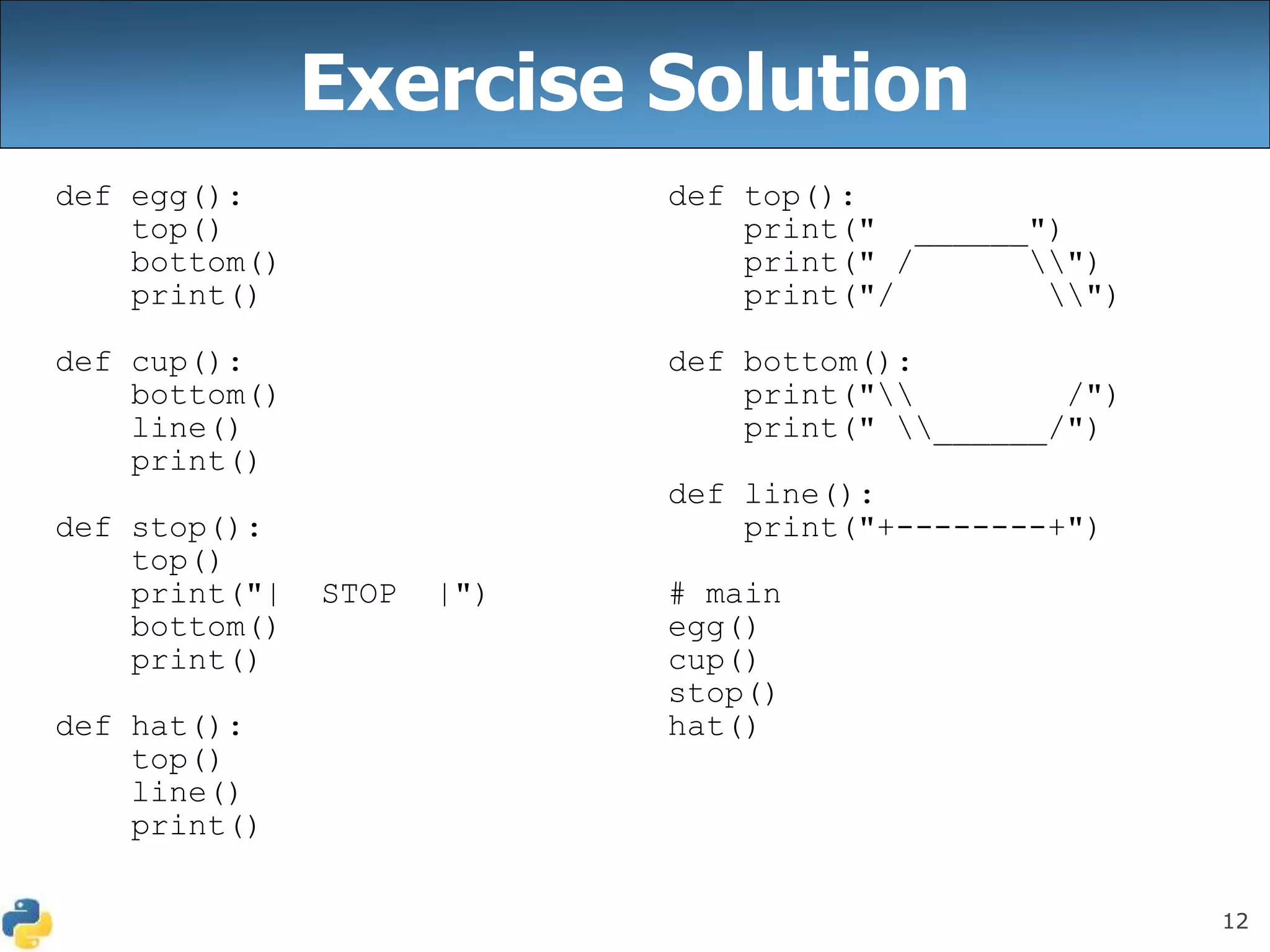 Exercise Solution

def egg():
    top()
    bottom()
    print()

def cup():
    bottom()
    line()
    print()

def stop():
    top()
    print("|   STOP   |")
    bottom()
    print()

def hat():
    top()
    line()
    print()

def top():
    print("  ______")
    print(" /      \\")
    print("/        \\")

def bottom():
    print("\\        /")
    print(" \\______/")

def line():
    print("+--------+")

# main
egg()
cup()
stop()
hat()

12